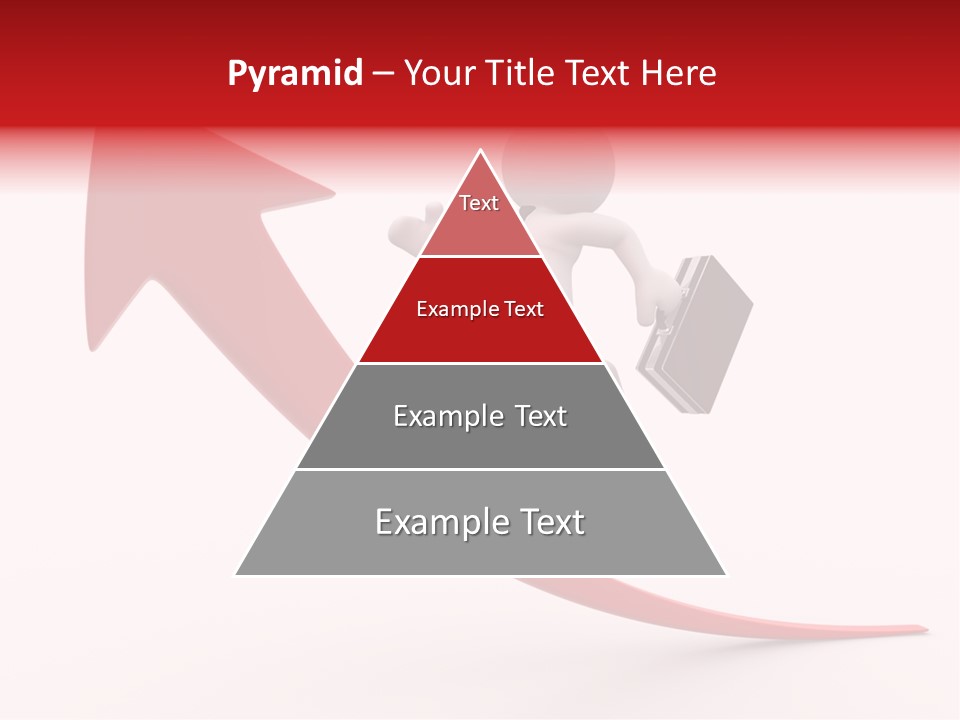 Pyramid – Your Title Text Here

Text

Example Text

Example Text

Example Text